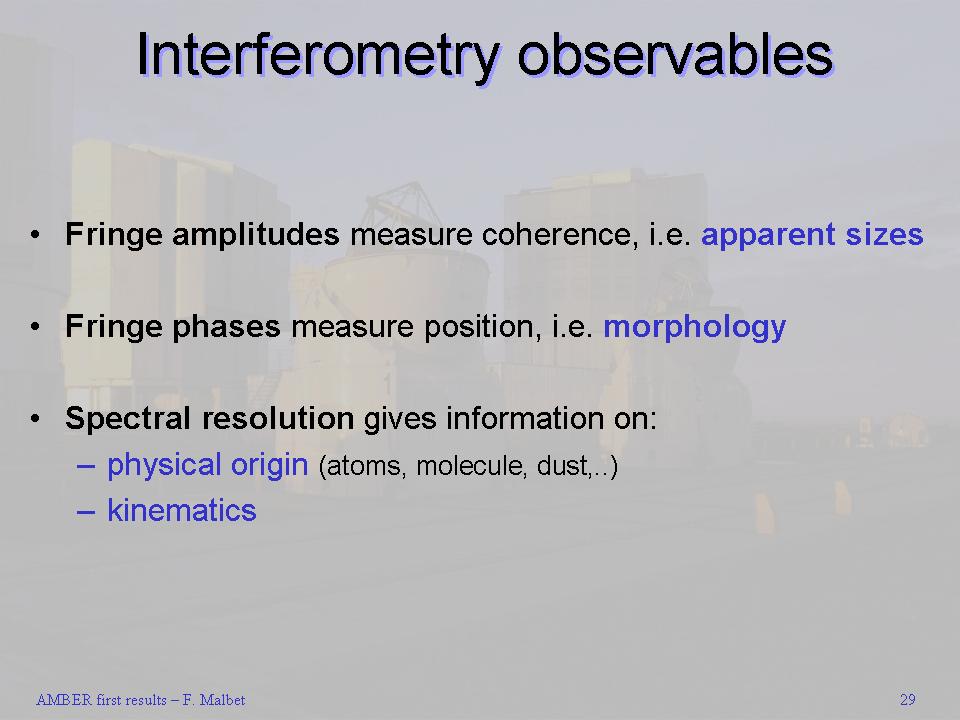 Interferometry observables

• Fringe amplitudes measure coherence, i.e. apparent sizes

• Fringe phases measure position, i.e. morphology

• Spectral resolution gives information on:
– physical origin (atoms, molecule, dust,..)
– kinematics

AMBER first results – F. Malbet

29